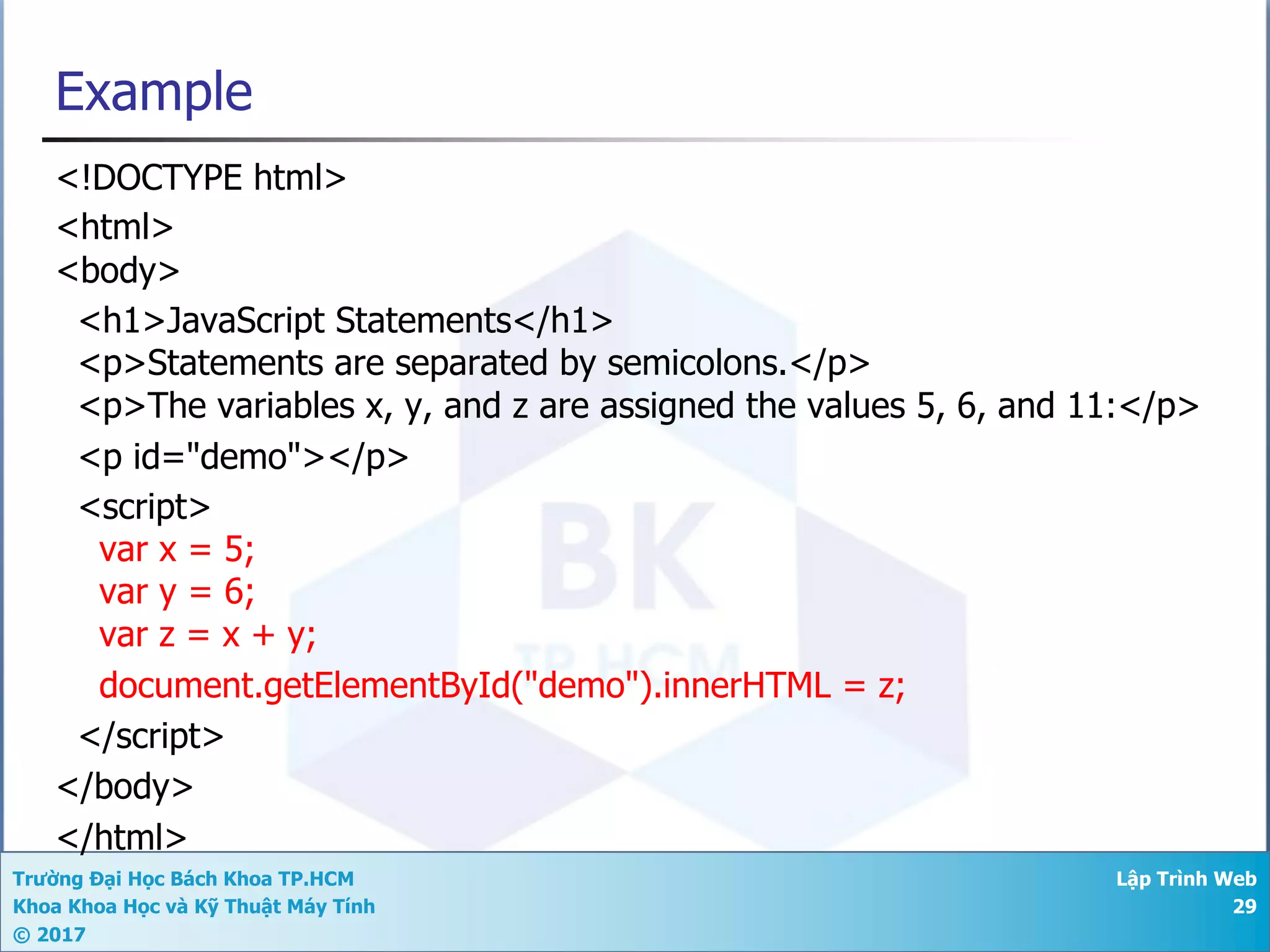 Example

<!DOCTYPE html>
<html>
<body>
<h1>JavaScript Statements</h1>
<p>Statements are separated by semicolons.</p>
<p>The variables x, y, and z are assigned the values 5, 6, and 11:</p>
<p id="demo"></p>
<script>
var x = 5;
var y = 6;
var z = x + y;
document.getElementById("demo").innerHTML = z;
</script>
</body>
</html>

BK
TP.HCM

Trường Đại Học Bách Khoa TP.HCM
Khoa Khoa Học và Kỹ Thuật Máy Tính
© 2017

Lập Trình Web
29